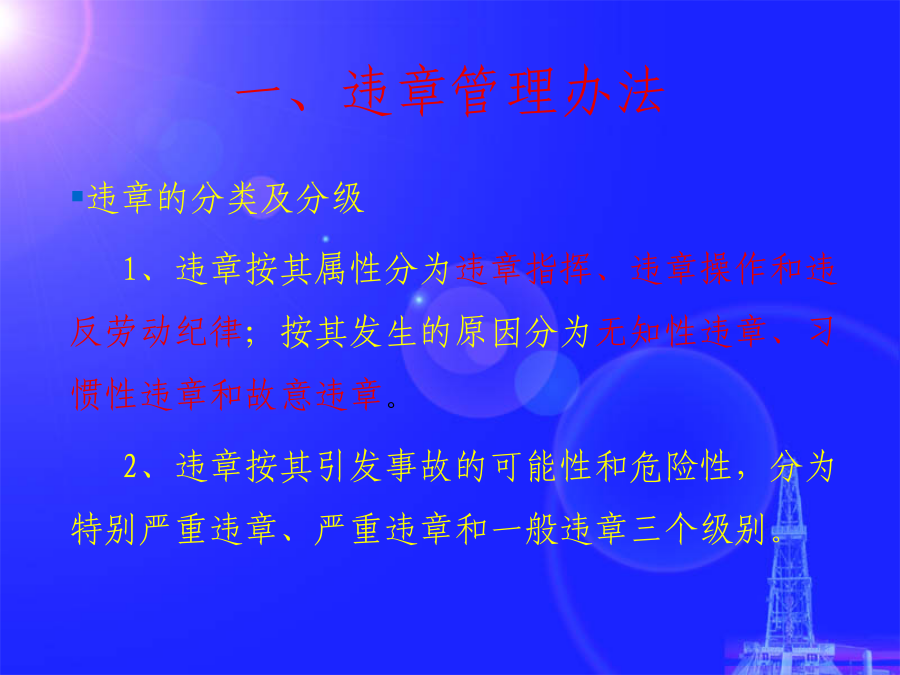 一、违章管理办法

违章的分类及分级

1、违章按其属性分为违章指挥、违章操作和违反劳动纪律；按其发生的原因分为无知性违章、习惯性违章和故意违章。

2、违章按其引发事故的可能性和危险性，分为特别严重违章、严重违章和一般违章三个级别。